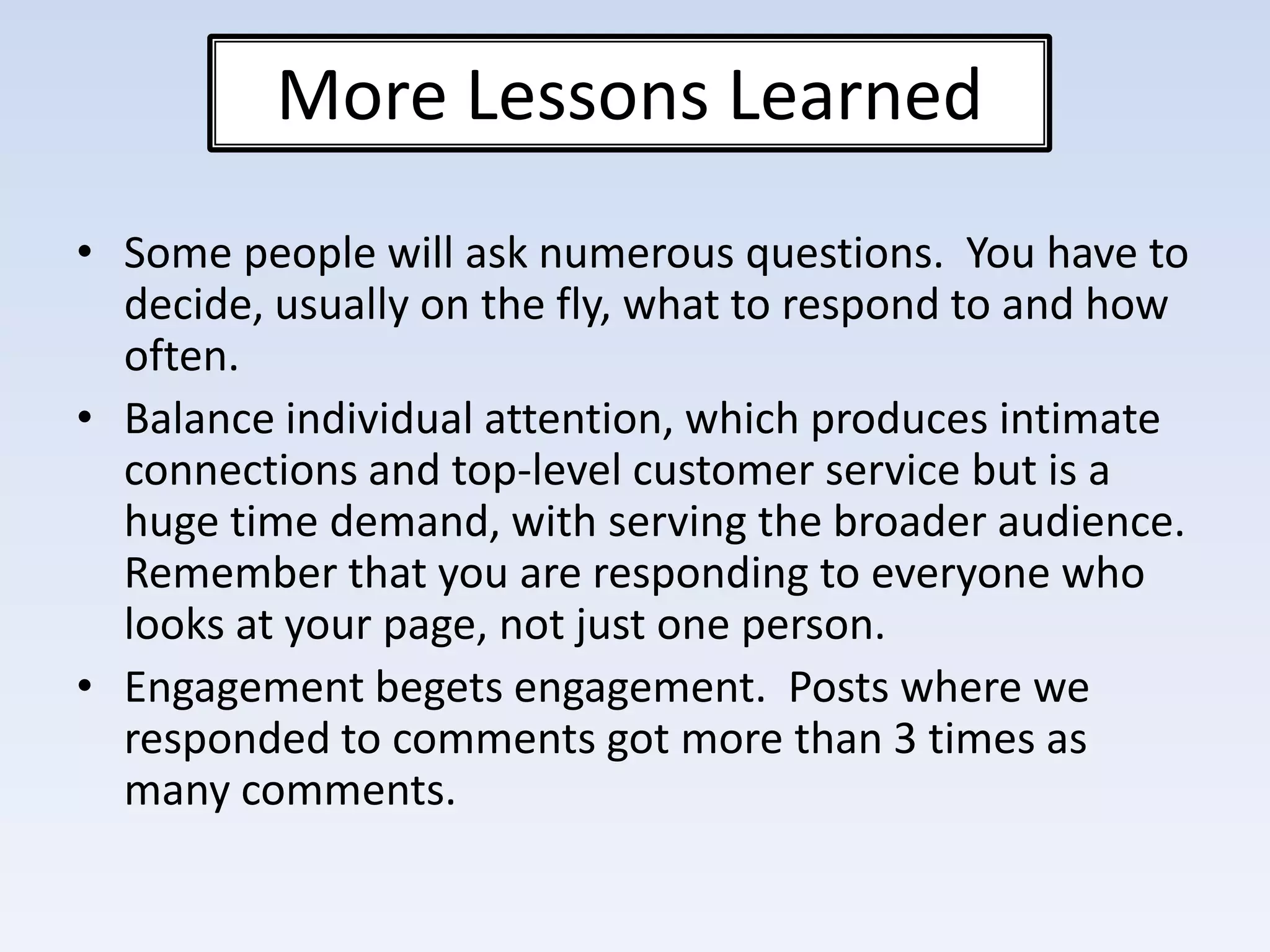 More Lessons Learned

• Some people will ask numerous questions. You have to decide, usually on the fly, what to respond to and how often.

• Balance individual attention, which produces intimate connections and top-level customer service but is a huge time demand, with serving the broader audience. Remember that you are responding to everyone who looks at your page, not just one person.

• Engagement begets engagement. Posts where we responded to comments got more than 3 times as many comments.